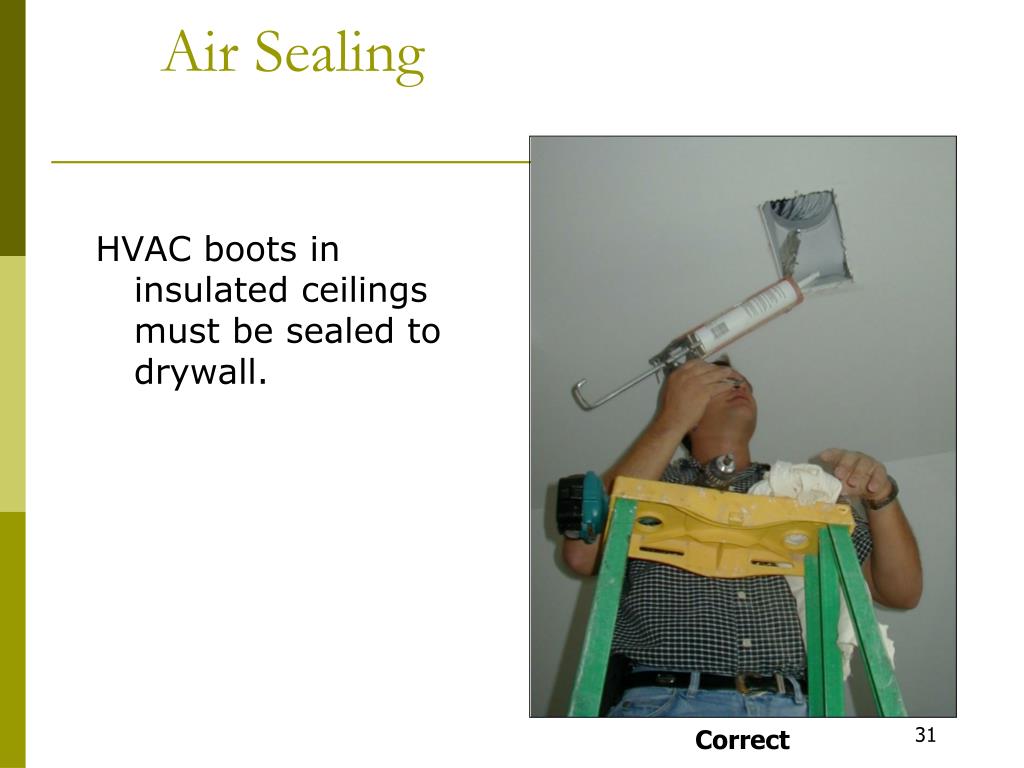 Air Sealing

HVAC boots in insulated ceilings must be sealed to drywall.

Correct

31